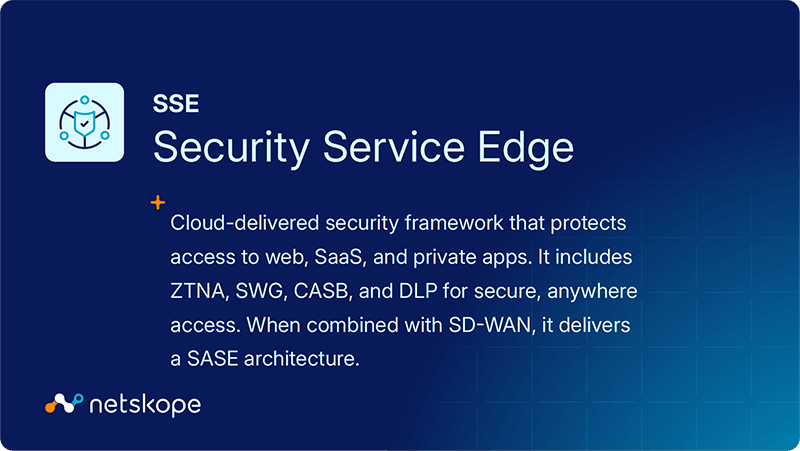 SSE
Security Service Edge

Cloud-delivered security framework that protects access to web, SaaS, and private apps. It includes ZTNA, SWG, CASB, and DLP for secure, anywhere access. When combined with SD-WAN, it delivers a SASE architecture.

netskope